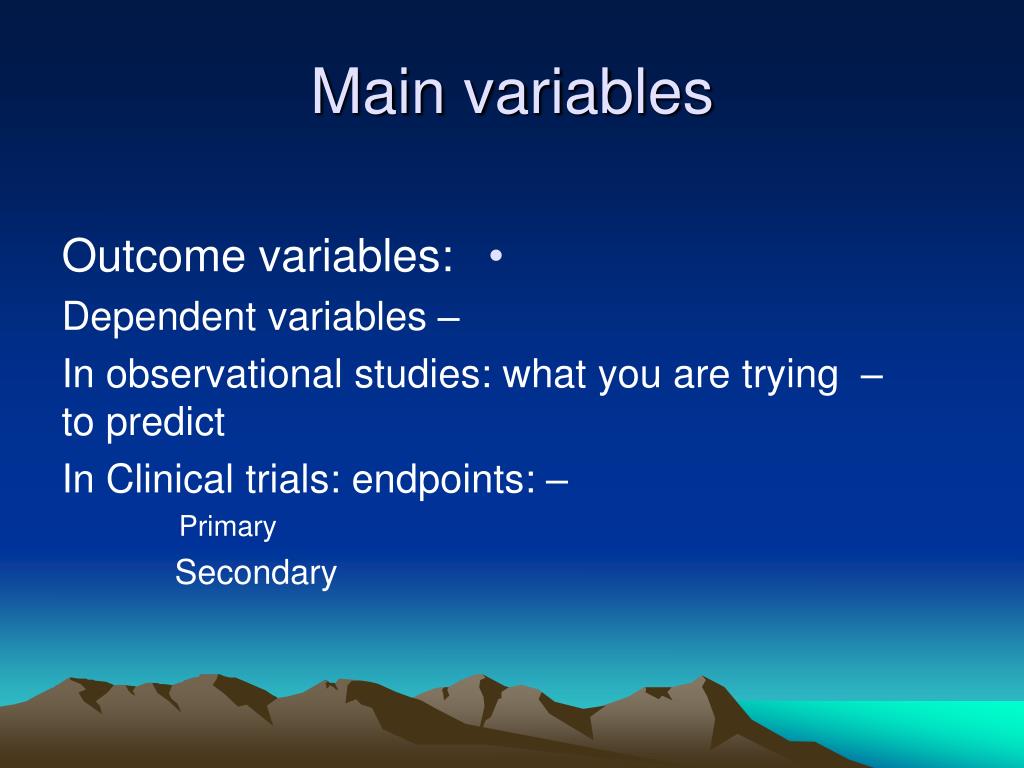 Main variables

Outcome variables: •

Dependent variables –

In observational studies: what you are trying – to predict

In Clinical trials: endpoints: –

Primary

Secondary